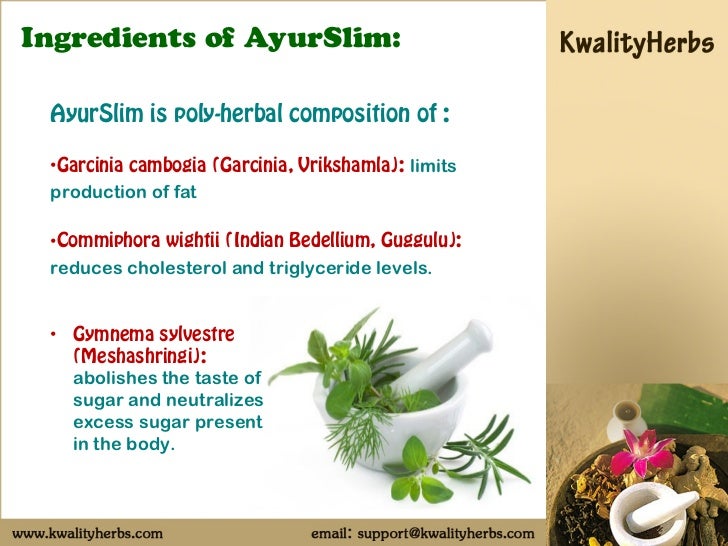 Ingredients of AyurSlim:

KwalityHerbs

AyurSlim is poly-herbal composition of :

•Garcinia cambogia (Garcinia, Vrikshamla): limits production of fat

•Commiphora wightii (Indian Bedellium, Guggulu): reduces cholesterol and triglyceride levels.

• Gymnema sylvestre (Meshashringi): abolishes the taste of sugar and neutralizes excess sugar present in the body.

www.kwalityherbs.com

email: support@kwalityherbs.com